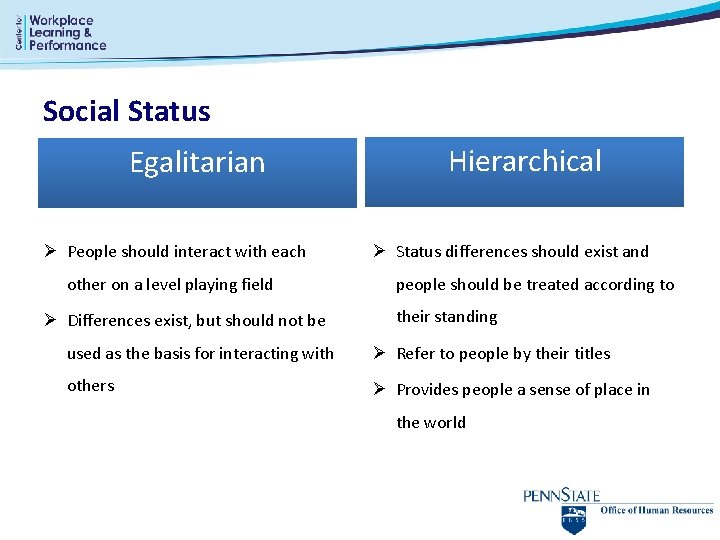 Center for Workplace Learning & Performance

Social Status

Egalitarian

➢ People should interact with each other on a level playing field

➢ Differences exist, but should not be used as the basis for interacting with others

Hierarchical

➢ Status differences should exist and people should be treated according to their standing

➢ Refer to people by their titles

➢ Provides people a sense of place in the world

PENNSTATE
1855
Office of Human Resources